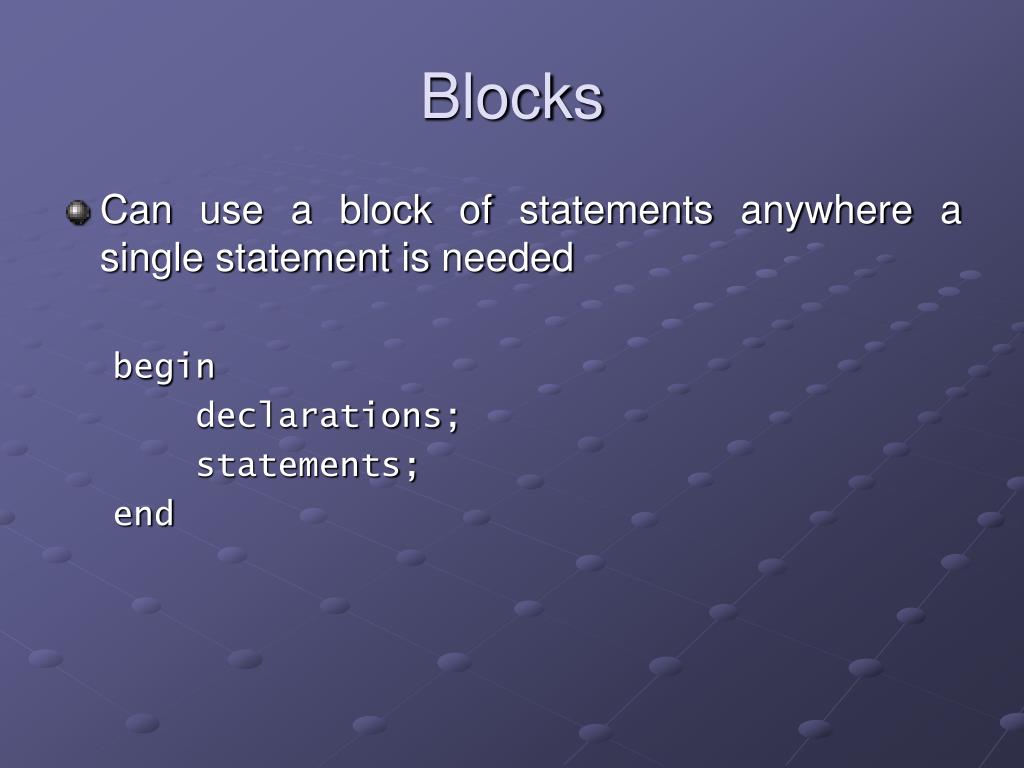 Blocks

Can use a block of statements anywhere a single statement is needed

begin
    declarations;
    statements;
end